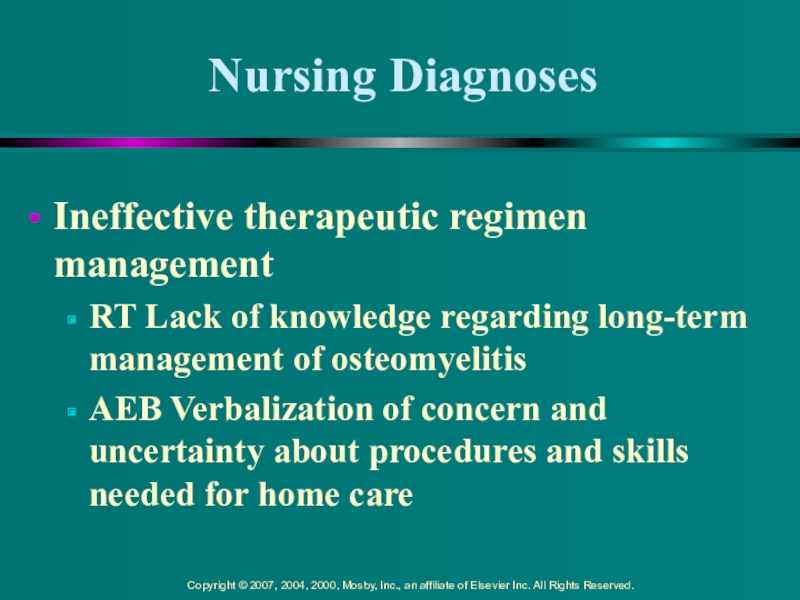 Nursing Diagnoses

• Ineffective therapeutic regimen management

▪ RT Lack of knowledge regarding long-term management of osteomyelitis

▪ AEB Verbalization of concern and uncertainty about procedures and skills needed for home care

Copyright © 2007, 2004, 2000, Mosby, Inc., an affiliate of Elsevier Inc. All Rights Reserved.